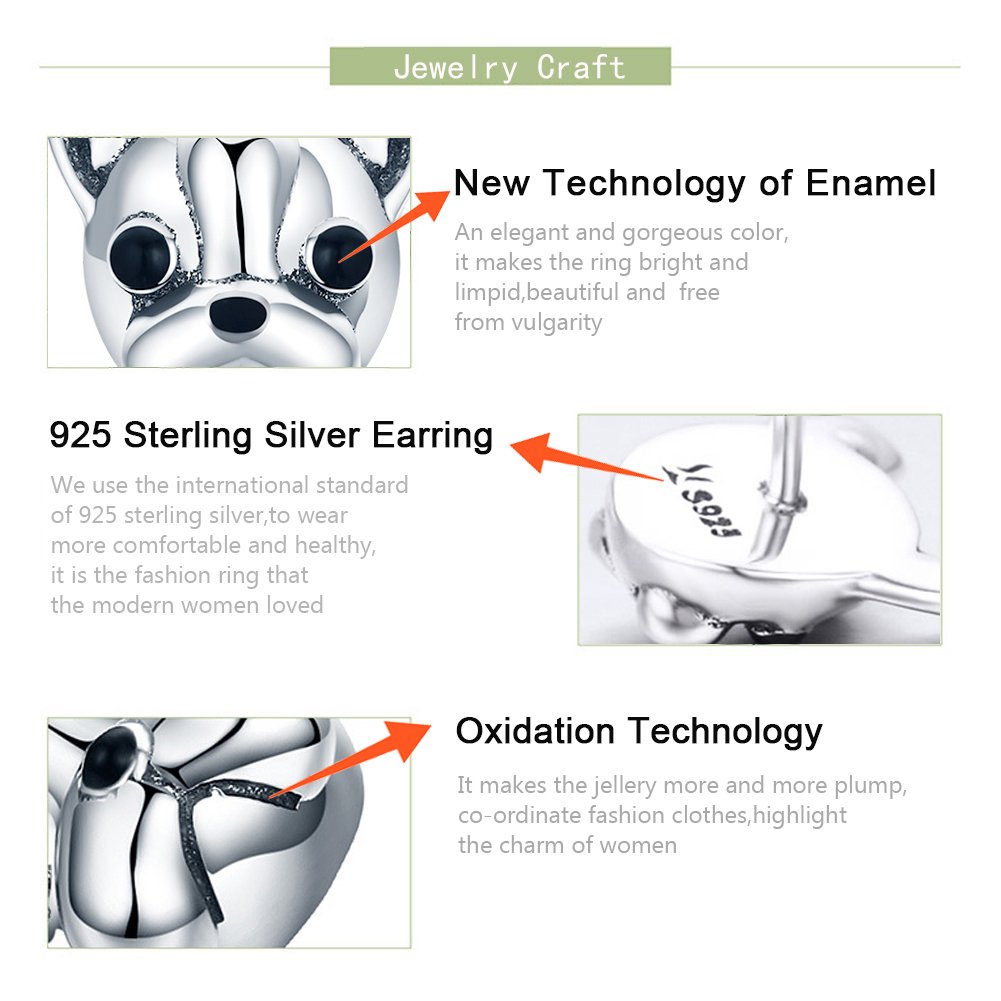 Jewelry Craft

New Technology of Enamel

An elegant and gorgeous color, it makes the ring bright and limpid,beautiful and free from vulgarity

925 Sterling Silver Earring

We use the international standard of 925 sterling silver,to wear more comfortable and healthy, it is the fashion ring that the modern women loved

S925

Oxidation Technology

It makes the jellery more and more plump, co-ordinate fashion clothes,highlight the charm of women